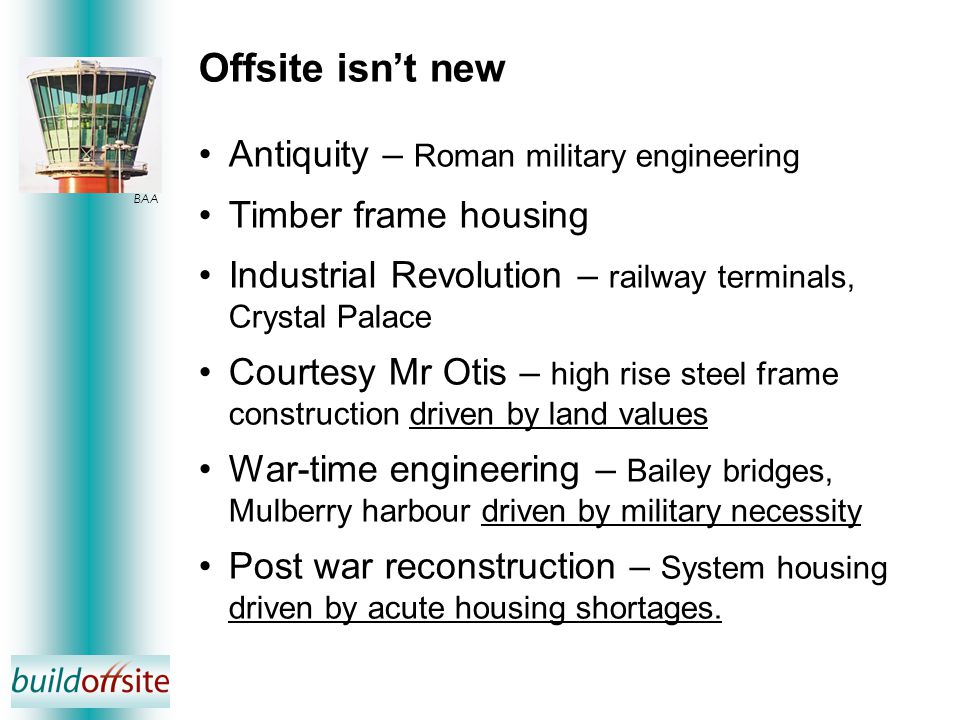 BAA

Offsite isn't new

• Antiquity – Roman military engineering
• Timber frame housing
• Industrial Revolution – railway terminals, Crystal Palace
• Courtesy Mr Otis – high rise steel frame construction driven by land values
• War-time engineering – Bailey bridges, Mulberry harbour driven by military necessity
• Post war reconstruction – System housing driven by acute housing shortages.

buildoffsite